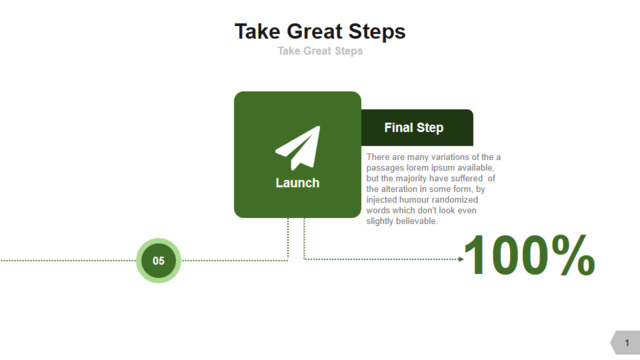 Take Great Steps
Take Great Steps

Launch

Final Step

There are many variations of the a passages lorem ipsum available, but the majority have suffered of the alteration in some form, by injected humour randomized words which don't look even slightly believable.

05

100%

1